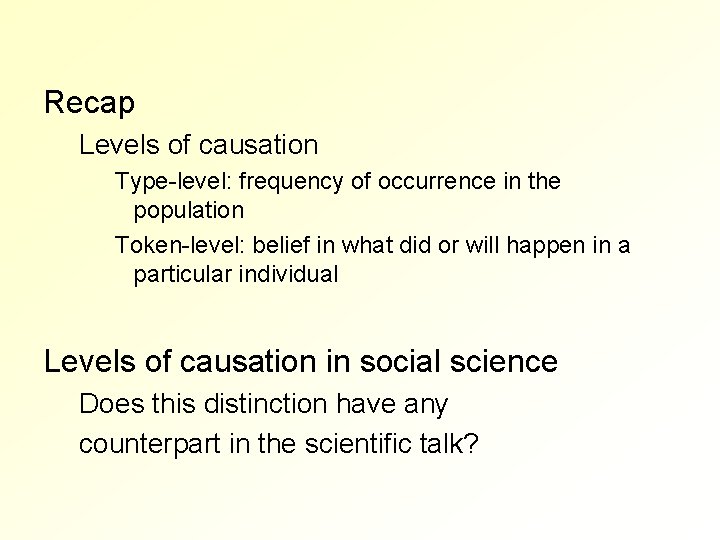 Recap

Levels of causation

Type-level: frequency of occurrence in the population

Token-level: belief in what did or will happen in a particular individual

Levels of causation in social science

Does this distinction have any

counterpart in the scientific talk?